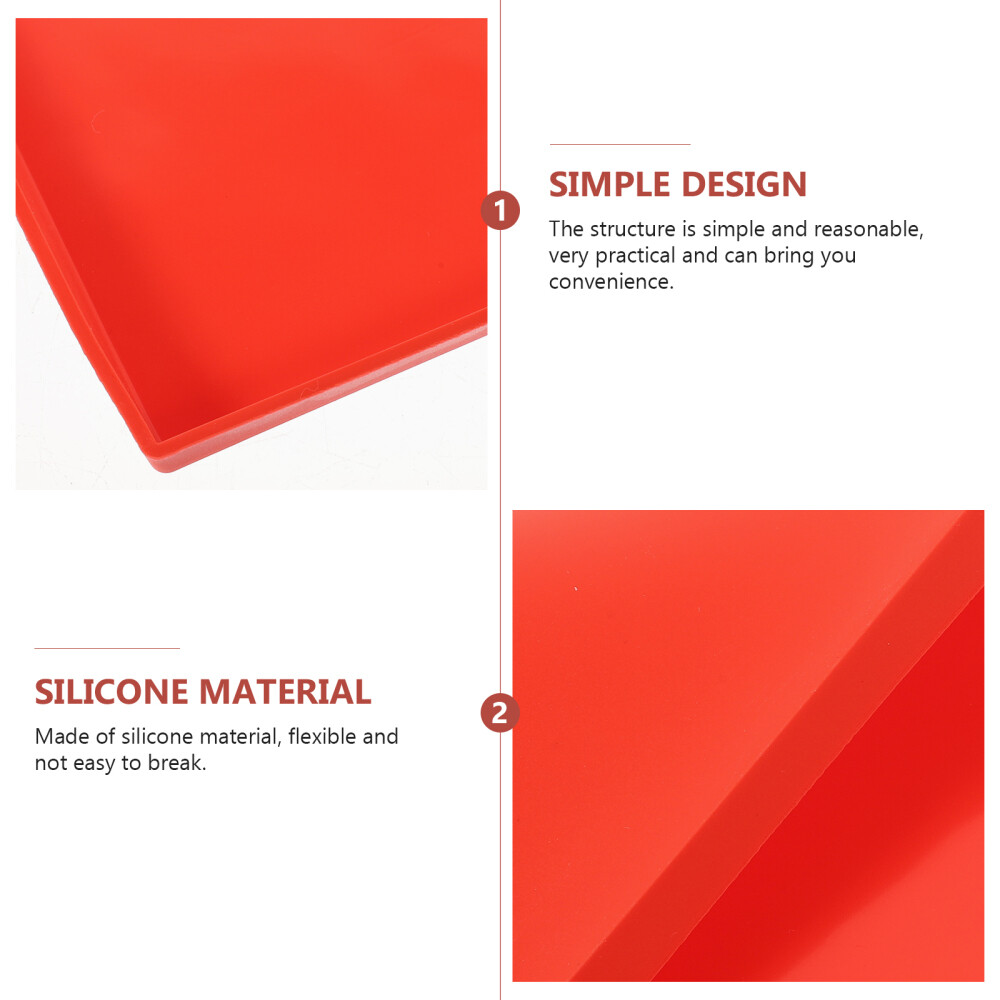 1

SIMPLE DESIGN

The structure is simple and reasonable, very practical and can bring you convenience.

SILICONE MATERIAL

Made of silicone material, flexible and not easy to break.

2